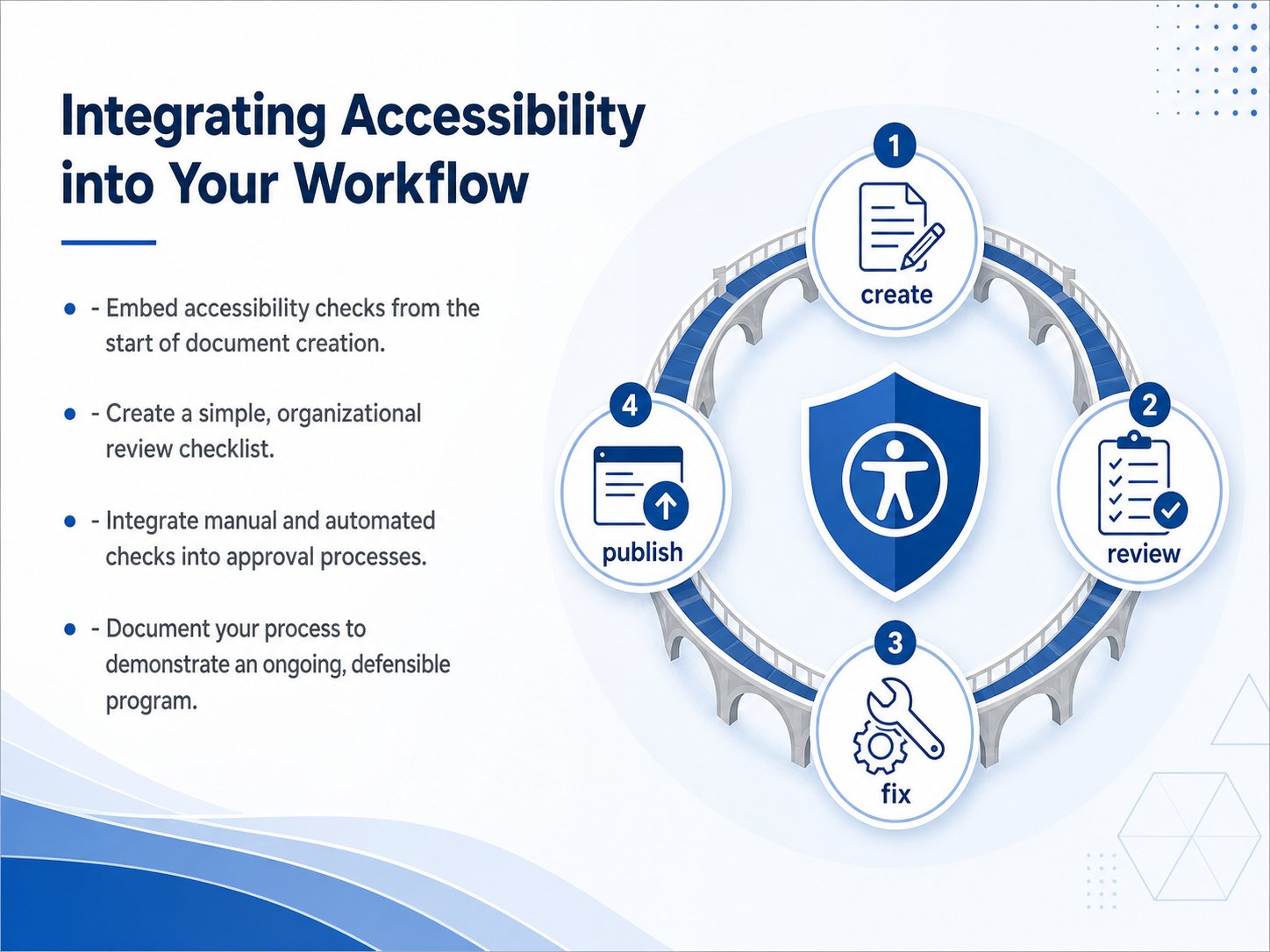 Integrating Accessibility into Your Workflow

- - Embed accessibility checks from the start of document creation.

- - Create a simple, organizational review checklist.

- - Integrate manual and automated checks into approval processes.

- - Document your process to demonstrate an ongoing, defensible program.

1
create

2
review

3
fix

4
publish